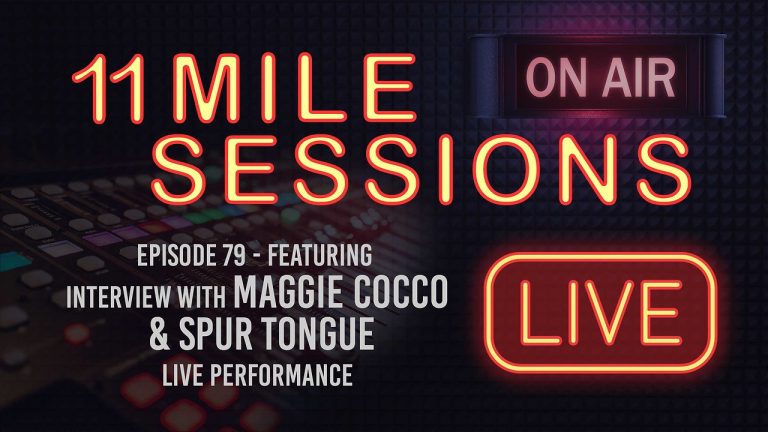 11 MILE SESSIONS

ON AIR

EPISODE 79 - FEATURING
INTERVIEW WITH MAGGIE COCCO
& SPUR TONGUE
LIVE PERFORMANCE

LIVE